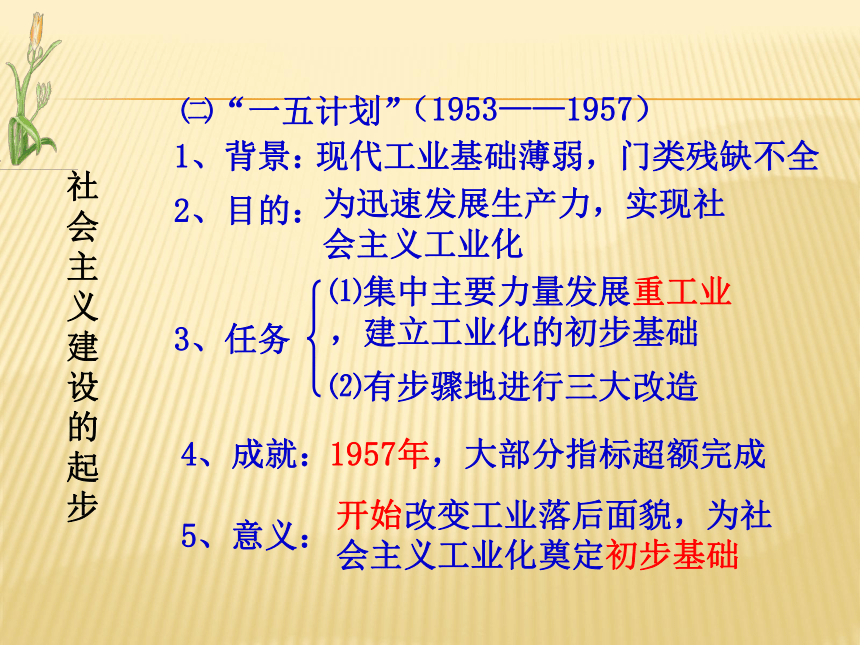 社会主义建设的起步

㈡“一五计划”（1953——1957）

1、背景：现代工业基础薄弱，门类残缺不全

2、目的：为迅速发展生产力，实现社会主义工业化

3、任务 ⑴集中主要力量发展重工业，建立工业化的初步基础
⑵有步骤地进行三大改造

4、成就：1957年，大部分指标超额完成

5、意义：开始改变工业落后面貌，为社会主义工业化奠定初步基础